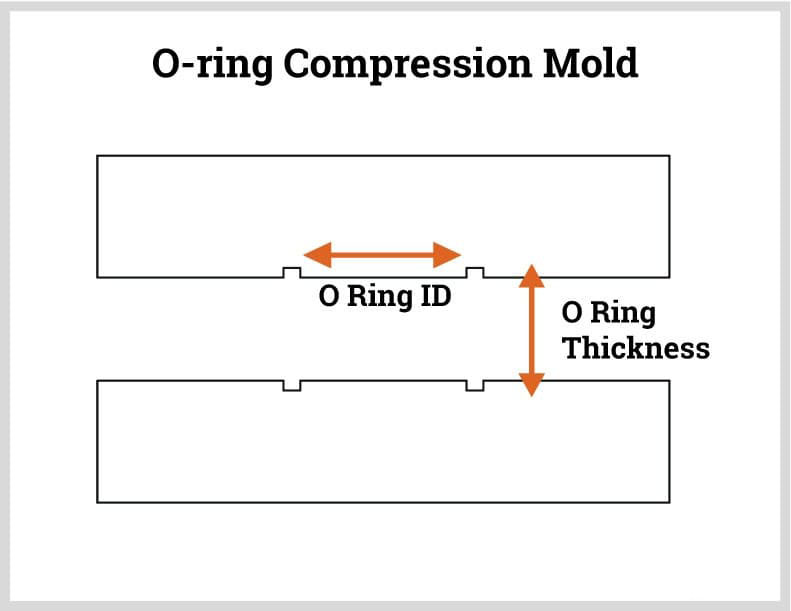 O-ring Compression Mold

O Ring ID

O Ring Thickness